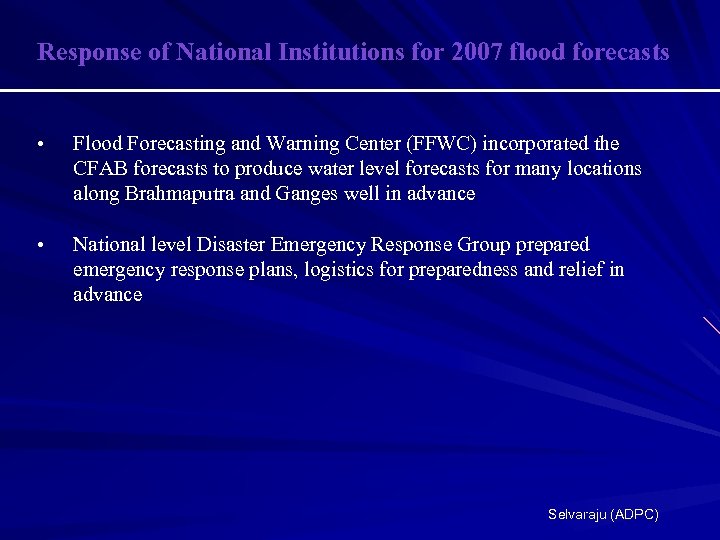 Response of National Institutions for 2007 flood forecasts

• Flood Forecasting and Warning Center (FFWC) incorporated the CFAB forecasts to produce water level forecasts for many locations along Brahmaputra and Ganges well in advance

• National level Disaster Emergency Response Group prepared emergency response plans, logistics for preparedness and relief in advance

Selvaraju (ADPC)